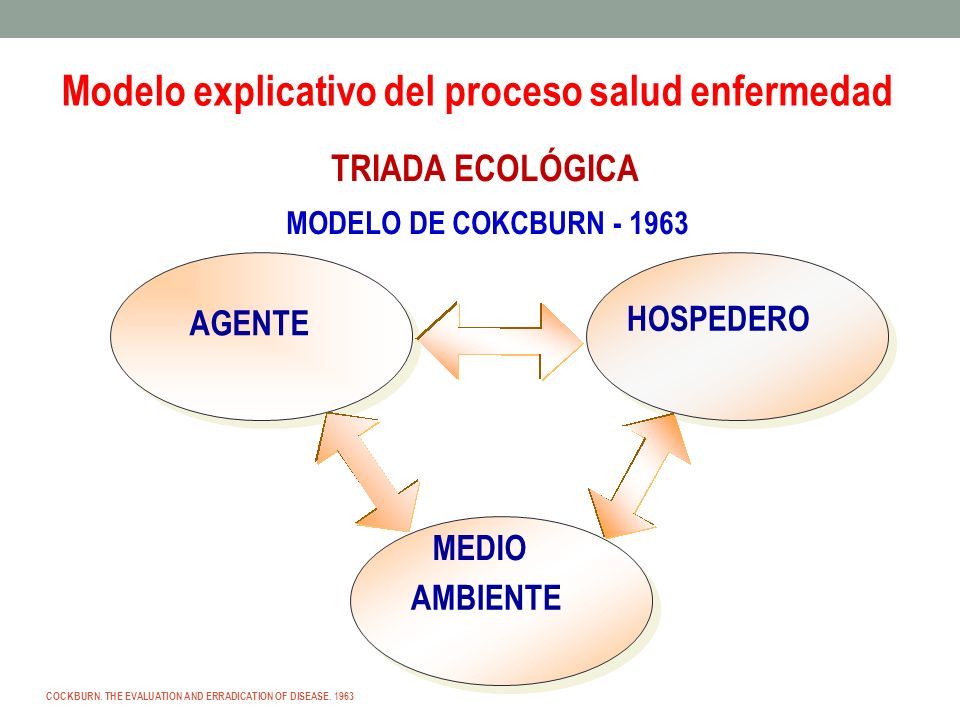 Modelo explicativo del proceso salud enfermedad

TRIADA ECOLÓGICA

MODELO DE COKCBURN - 1963

AGENTE

HOSPEDERO

MEDIO AMBIENTE

COCKBURN. THE EVALUATION AND ERRADICATION OF DISEASE. 1963